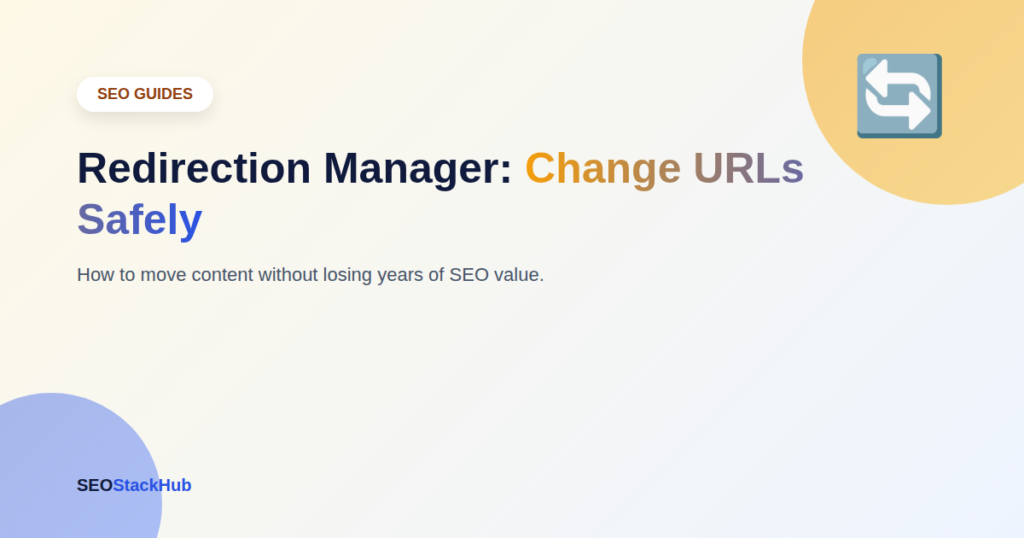 SEO GUIDES

Redirection Manager: Change URLs Safely

How to move content without losing years of SEO value.

SEOStackHub